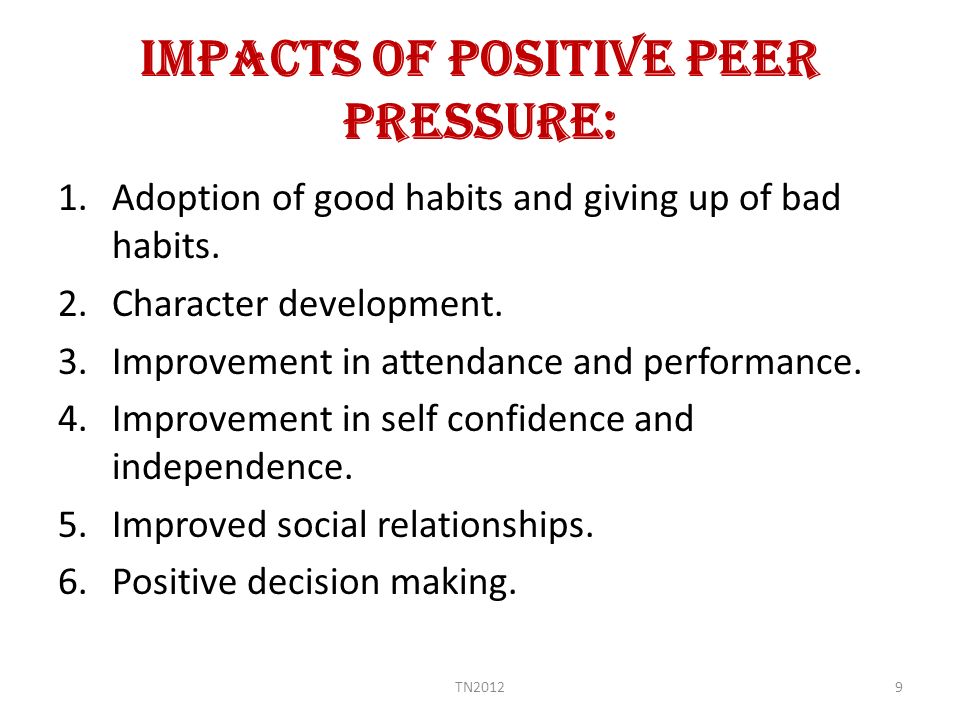 IMPACTS OF POSITIVE PEER PRESSURE:

1. Adoption of good habits and giving up of bad habits.
2. Character development.
3. Improvement in attendance and performance.
4. Improvement in self confidence and independence.
5. Improved social relationships.
6. Positive decision making.

TN2012

9